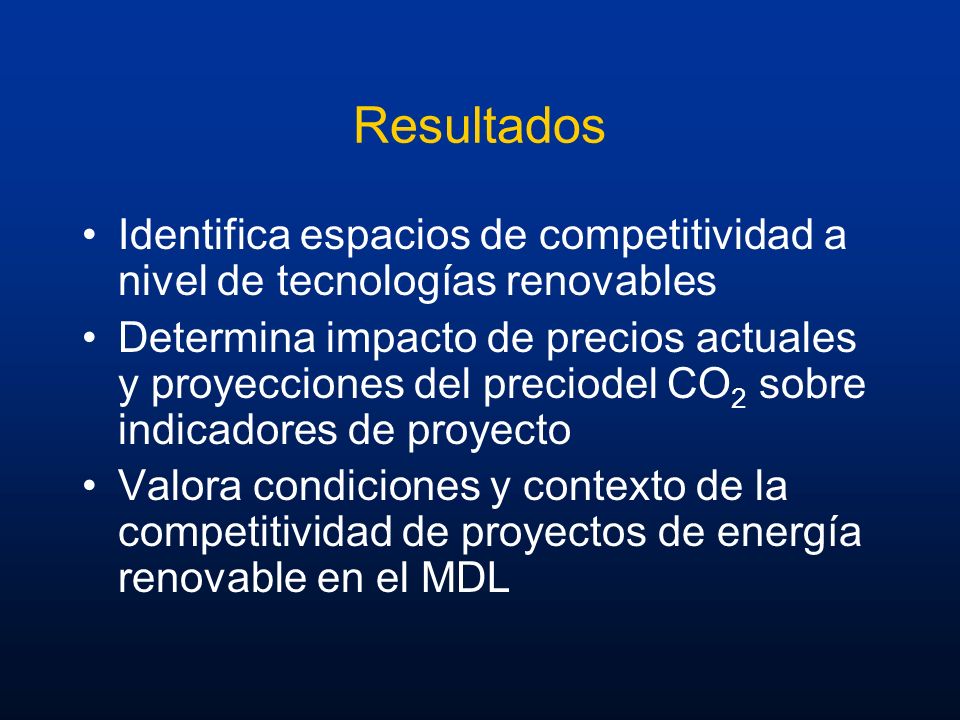 Resultados

• Identifica espacios de competitividad a nivel de tecnologías renovables
• Determina impacto de precios actuales y proyecciones del preciodel $CO_2$ sobre indicadores de proyecto
• Valora condiciones y contexto de la competitividad de proyectos de energía renovable en el MDL